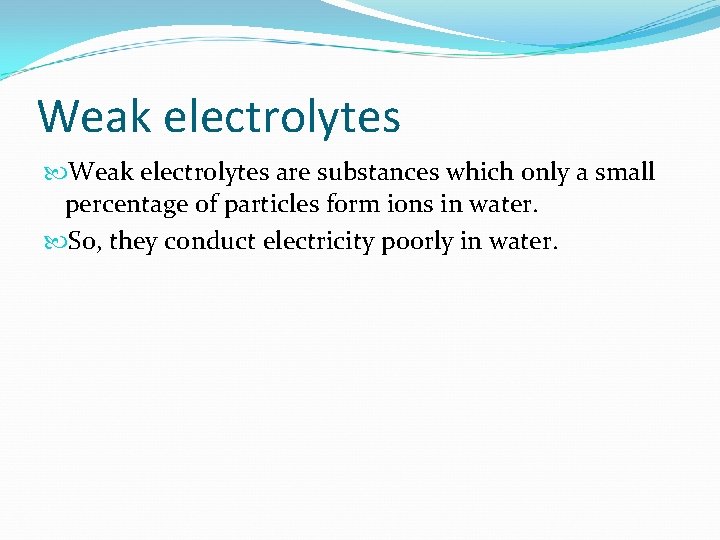 Weak electrolytes

Weak electrolytes are substances which only a small percentage of particles form ions in water.

So, they conduct electricity poorly in water.